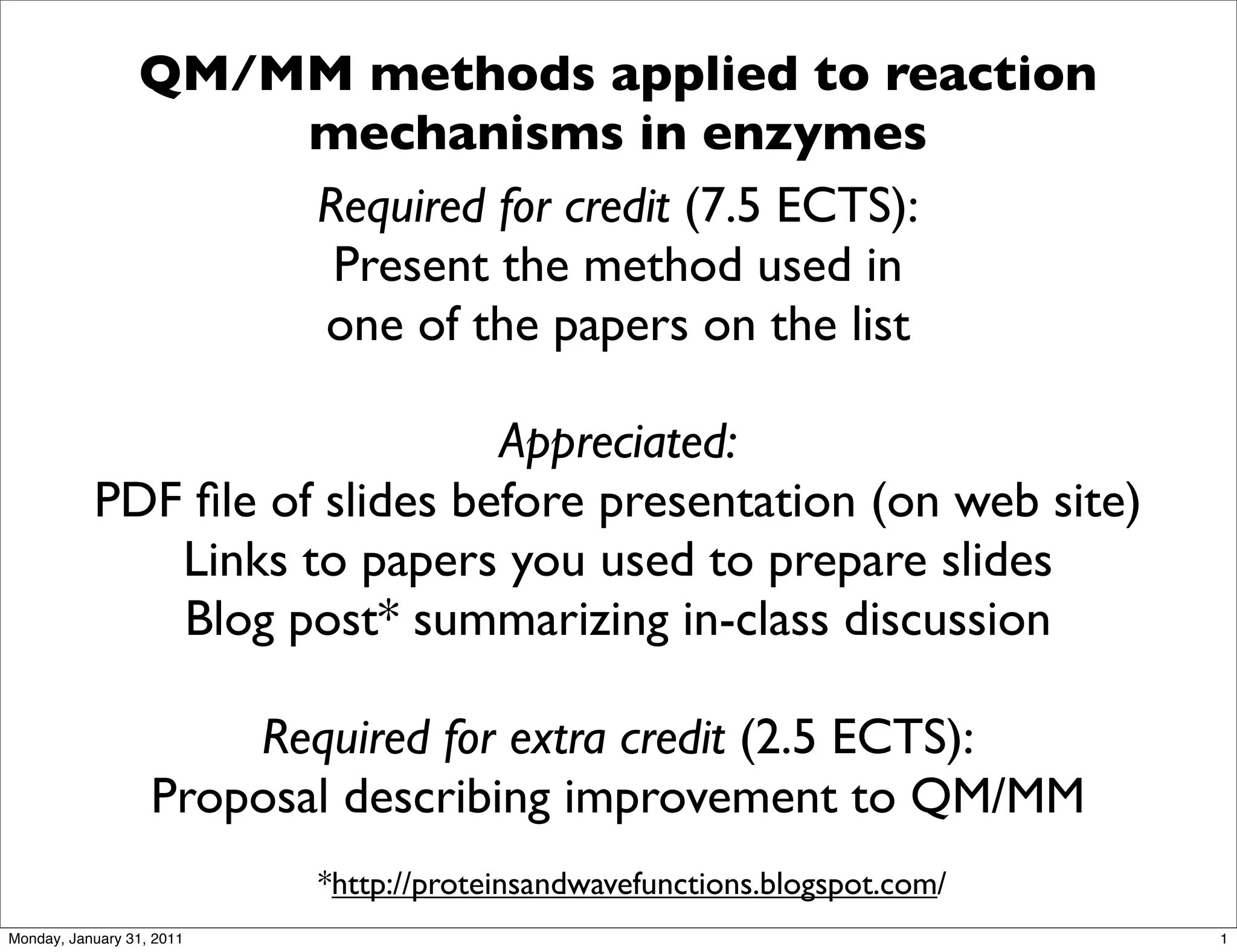 QM/MM methods applied to reaction mechanisms in enzymes

Required for credit (7.5 ECTS):
Present the method used in one of the papers on the list

Appreciated:
PDF file of slides before presentation (on web site)
Links to papers you used to prepare slides
Blog post* summarizing in-class discussion

Required for extra credit (2.5 ECTS):
Proposal describing improvement to QM/MM

*http://proteinsandwavefunctions.blogspot.com/

Monday, January 31, 2011

1